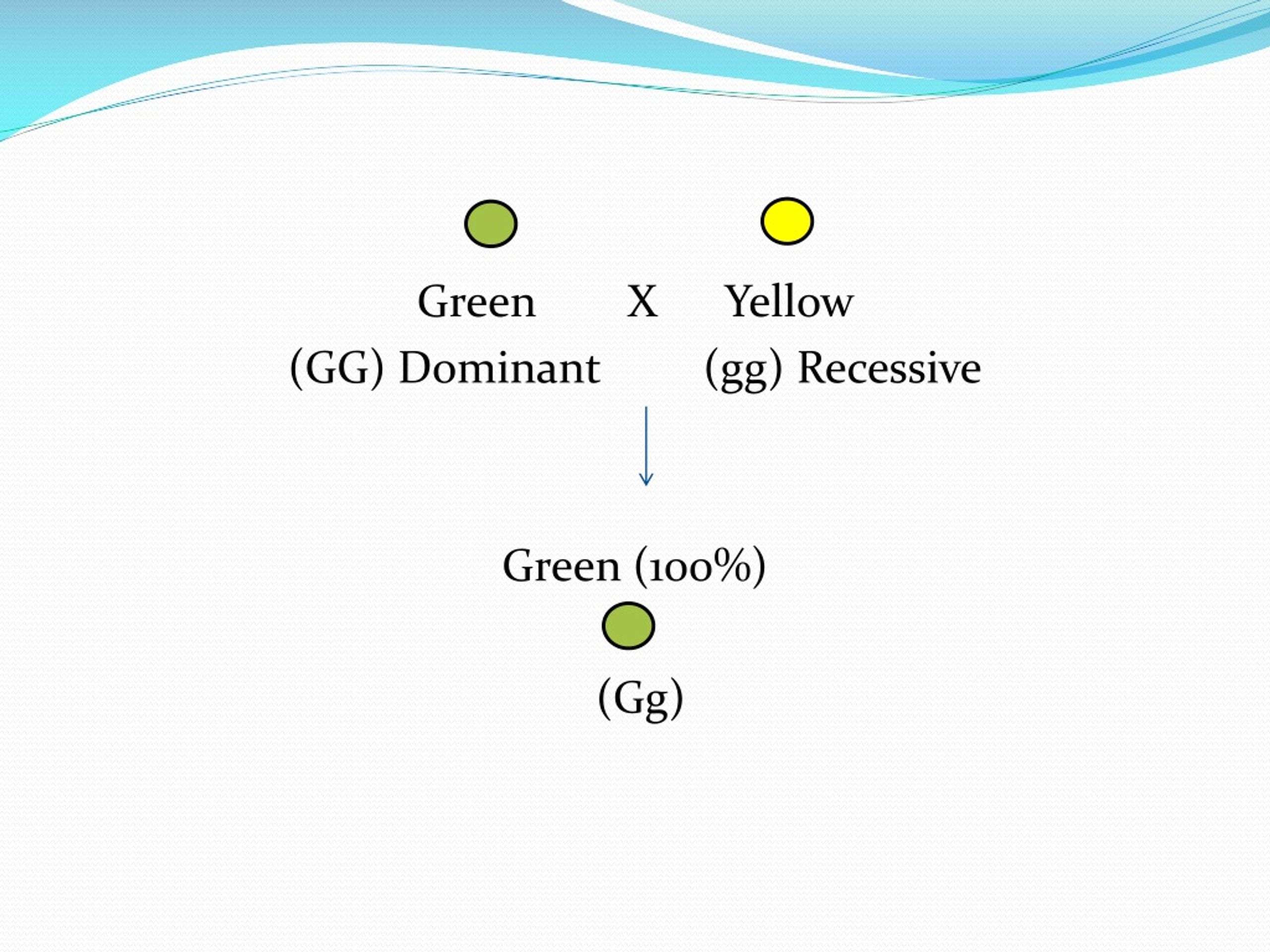 Green X Yellow
(GG) Dominant (gg) Recessive

Green (100%)

(Gg)